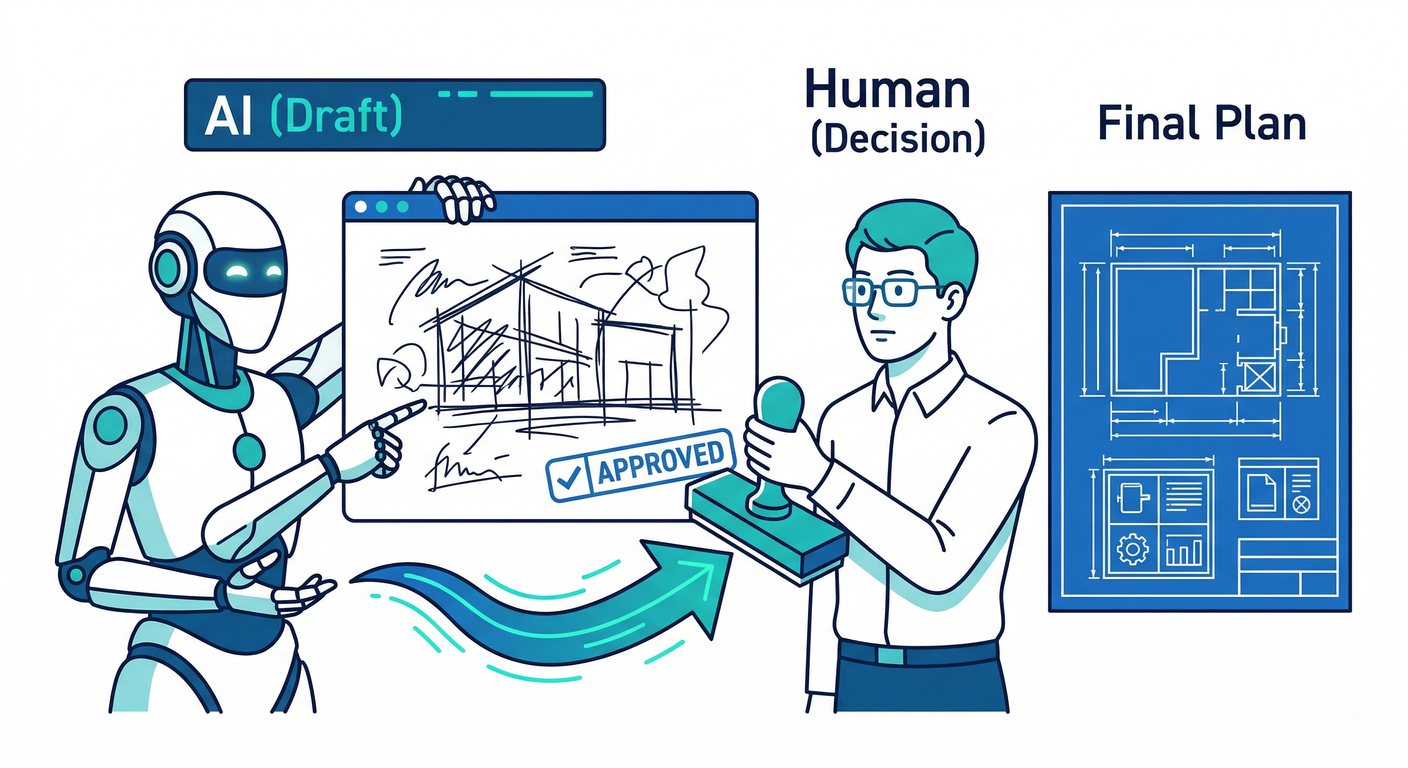 AI (Draft)

Human
(Decision)

Final Plan

APPROVED